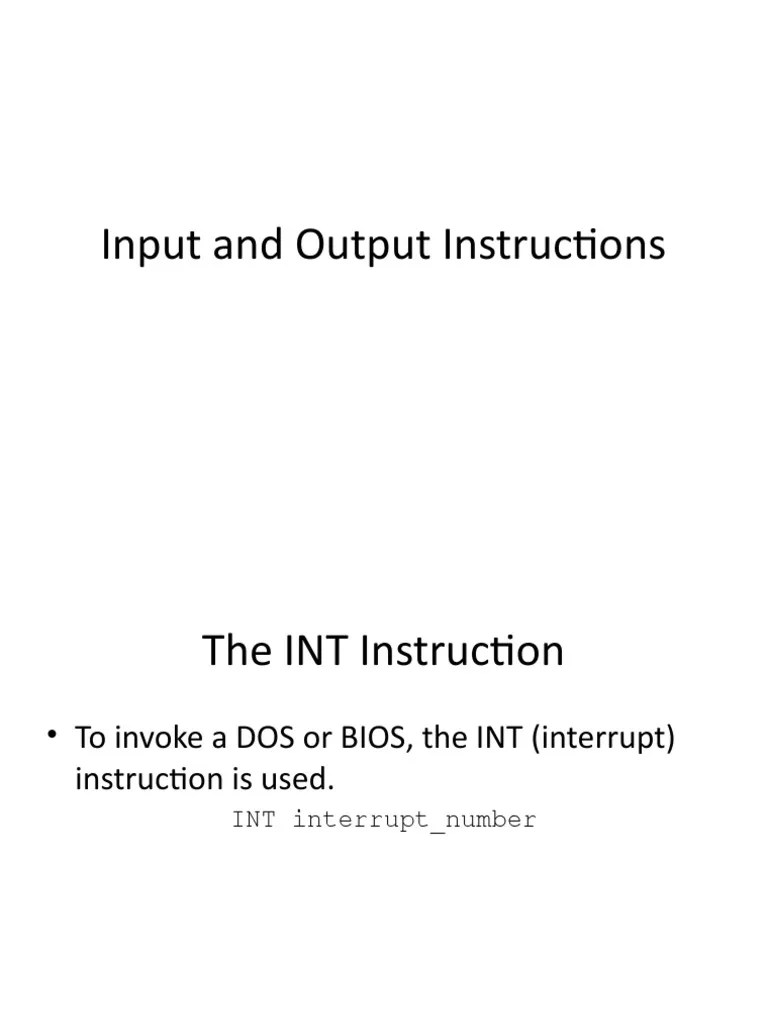 Input and Output Instructions

The INT Instruction

• To invoke a DOS or BIOS, the INT (interrupt) instruction is used.

INT interrupt_number